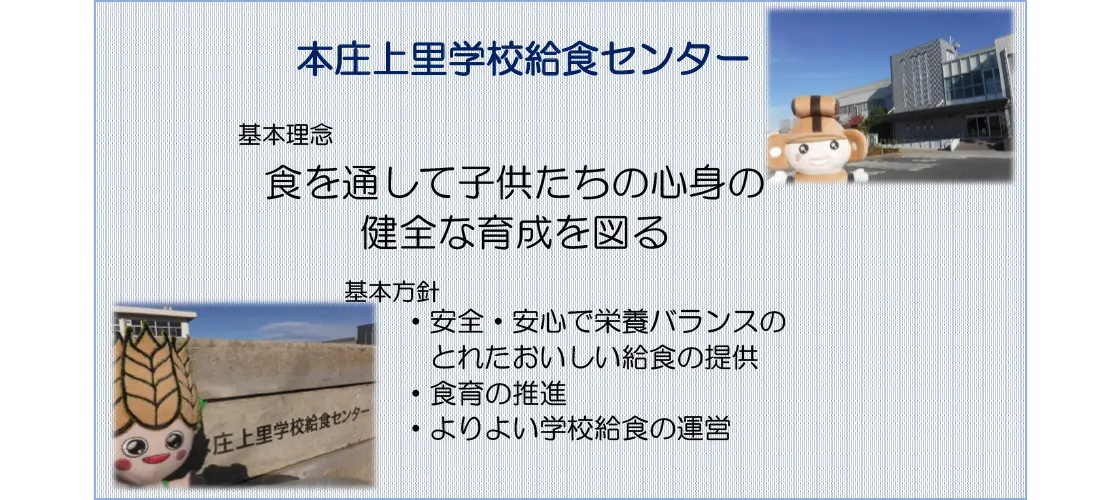 本庄上里学校給食センター

基本理念

食を通して子供たちの心身の健全な育成を図る

基本方針

・安全・安心で栄養バランスのとれたおいしい給食の提供
・食育の推進
・よりよい学校給食の運営

庄上里学校給食センター